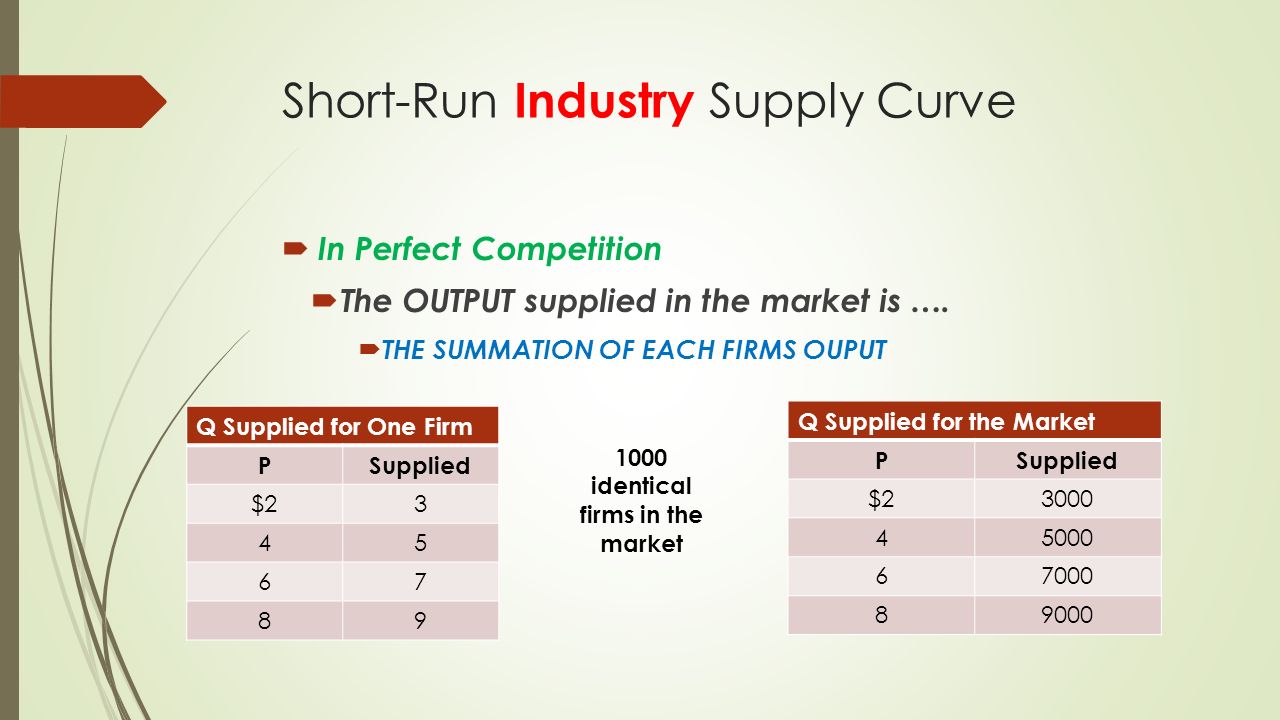 Short-Run Industry Supply Curve

In Perfect Competition

The OUTPUT supplied in the market is ….

THE SUMMATION OF EACH FIRMS OUPUT

Q Supplied for One Firm

| P | Supplied |
|---|---|
| $2 | 3 |
| 4 | 5 |
| 6 | 7 |
| 8 | 9 |

1000 identical firms in the market

Q Supplied for the Market

| P | Supplied |
|---|---|
| $2 | 3000 |
| 4 | 5000 |
| 6 | 7000 |
| 8 | 9000 |